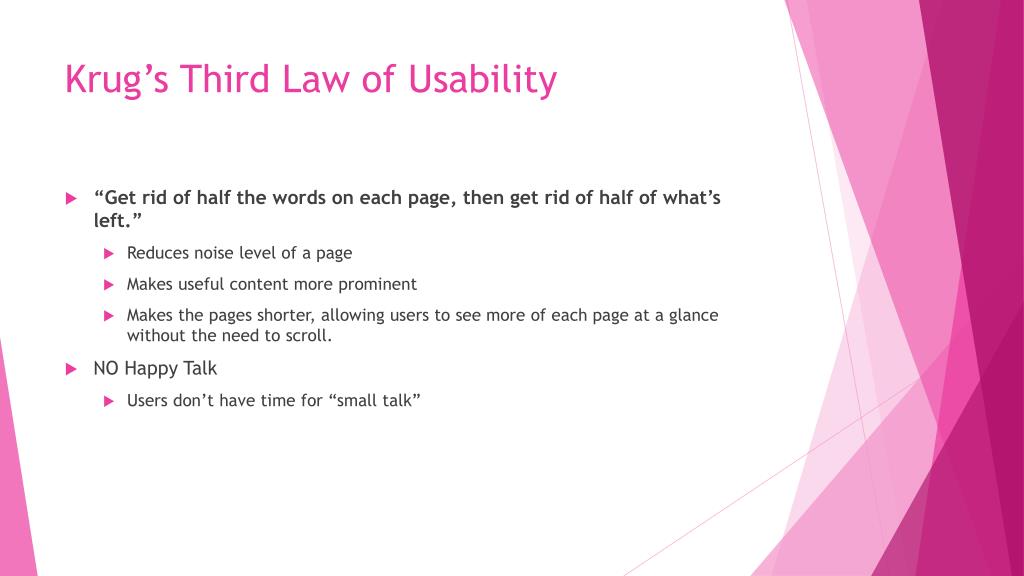 Krug’s Third Law of Usability

“Get rid of half the words on each page, then get rid of half of what’s left.”

Reduces noise level of a page

Makes useful content more prominent

Makes the pages shorter, allowing users to see more of each page at a glance without the need to scroll.

NO Happy Talk

Users don’t have time for “small talk”